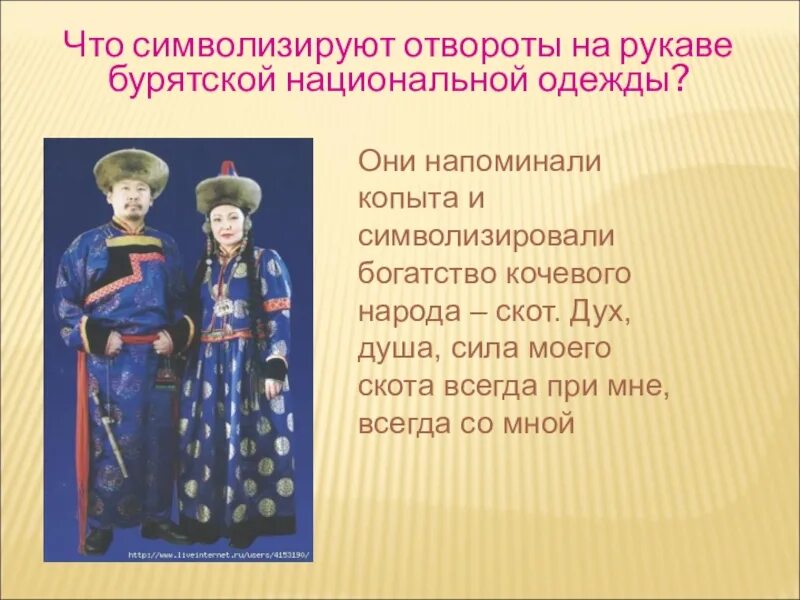 Что символизируют отвороты на рукаве бурятской национальной одежды?

http://www.liveinternet.ru/users/4153190/

Они напоминали копыта и символизировали богатство кочевого народа – скот. Дух, душа, сила моего скота всегда при мне, всегда со мной